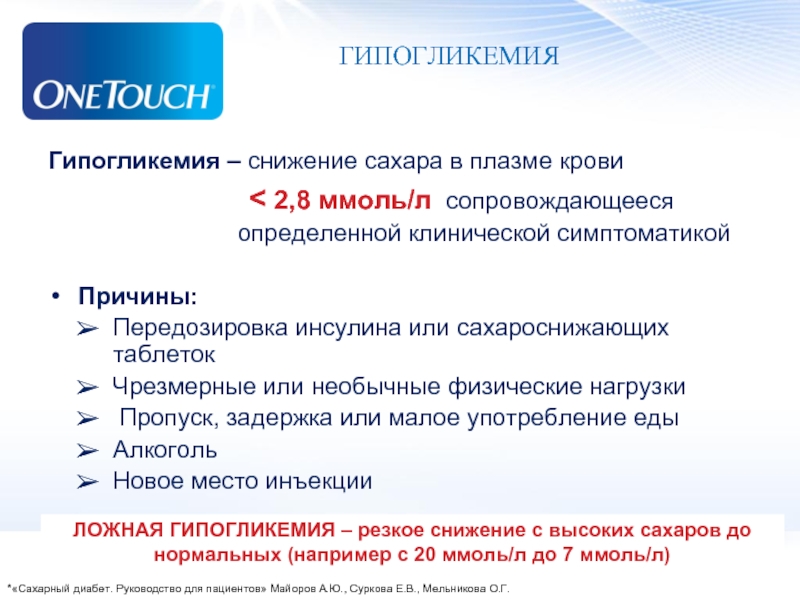 ONETOUCH

ГИПОГЛИКЕМИЯ

Гипогликемия – снижение сахара в плазме крови

< 2,8 ммоль/л сопровождающееся определенной клинической симптоматикой

• Причины:
➢ Передозировка инсулина или сахароснижающих таблеток
➢ Чрезмерные или необычные физические нагрузки
➢ Пропуск, задержка или малое употребление еды
➢ Алкоголь
➢ Новое место инъекции

ЛОЖНАЯ ГИПОГЛИКЕМИЯ – резкое снижение с высоких сахаров до нормальных (например с 20 ммоль/л до 7 ммоль/л)

*«Сахарный диабет. Руководство для пациентов» Майоров А.Ю., Суркова Е.В., Мельникова О.Г.